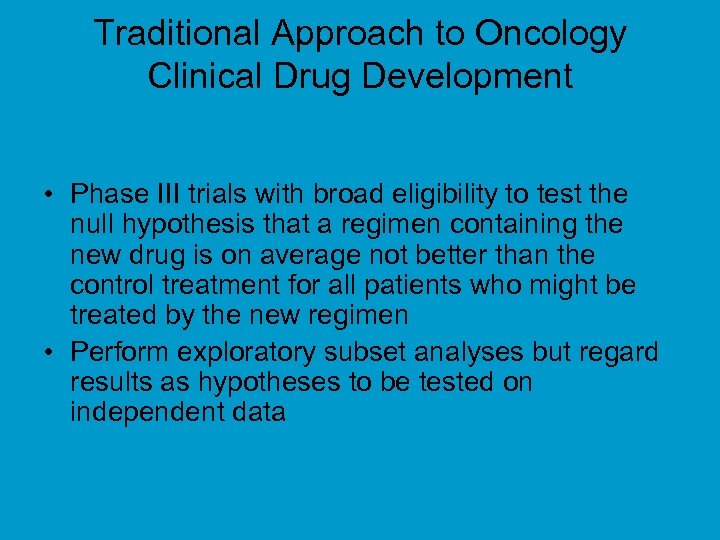 Traditional Approach to Oncology Clinical Drug Development

• Phase III trials with broad eligibility to test the null hypothesis that a regimen containing the new drug is on average not better than the control treatment for all patients who might be treated by the new regimen
• Perform exploratory subset analyses but regard results as hypotheses to be tested on independent data